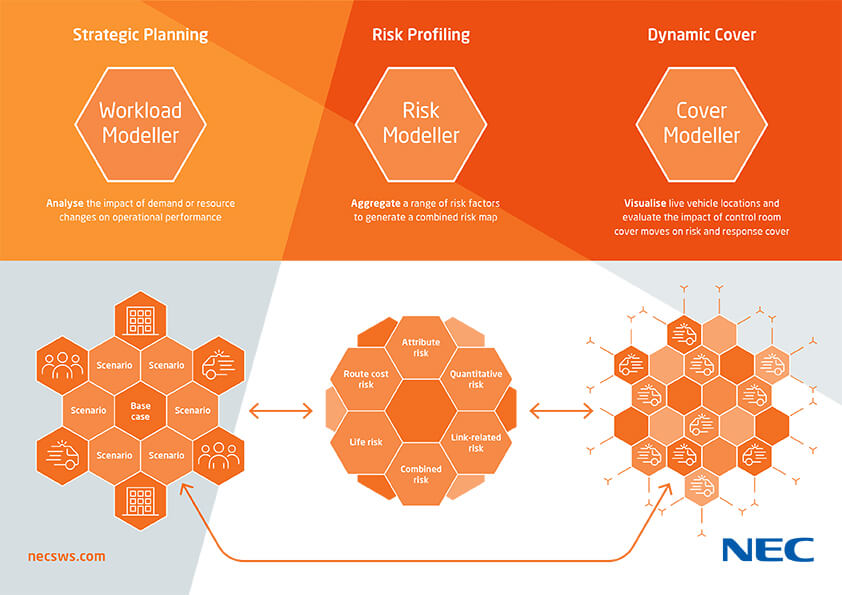 Strategic Planning

Workload Modeller

Analyse the impact of demand or resource changes on operational performance

Risk Profiling

Risk Modeller

Aggregate a range of risk factors to generate a combined risk map

Dynamic Cover

Cover Modeller

Visualise live vehicle locations and evaluate the impact of control room cover moves on risk and response cover

Scenario

Scenario

Scenario

Base case

Scenario

Scenario

Scenario

Attribute risk

Route cost risk

Quantitative risk

Life risk

Link-related risk

Combined risk

necsws.com

NEC